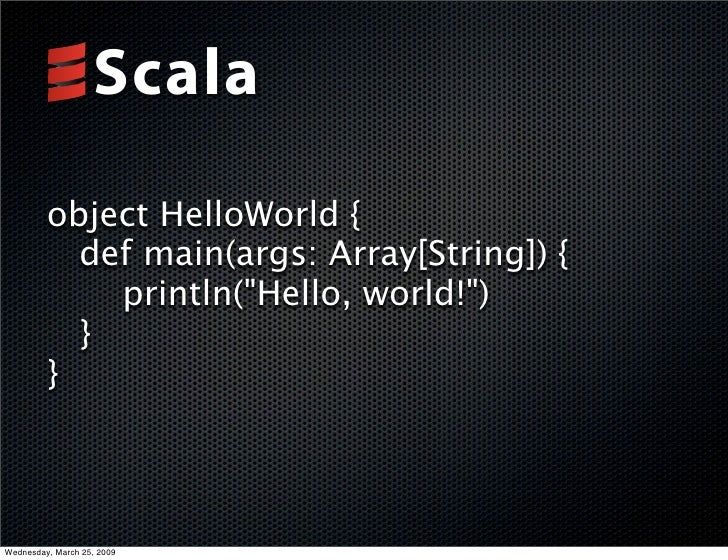 Scala

object HelloWorld {
def main(args: Array[String]) {
println("Hello, world!")
}
}

Wednesday, March 25, 2009